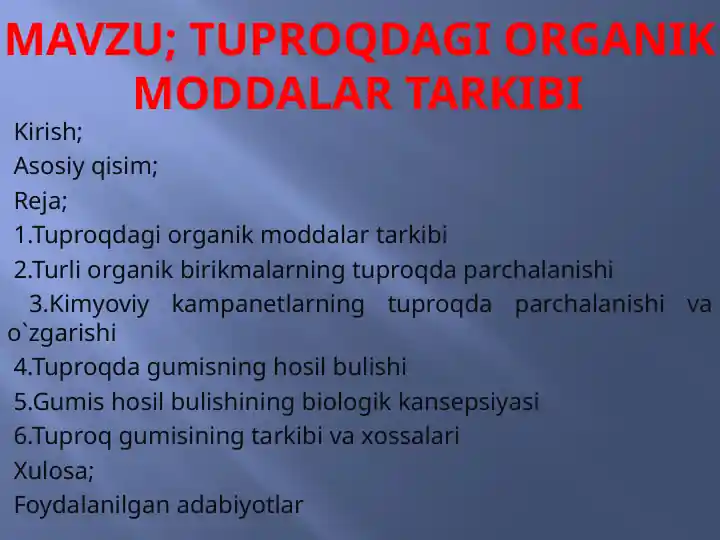 MAVZU; TUPROQDAGI ORGANIK MODDALAR TARKIBI

Kirish;

Asosiy qisim;

Reja;

1.Tuproqdagi organik moddalar tarkibi

2.Turli organik birikmalarning tuproqda parchalanishi

3.Kimyoviy kampanetlarning tuproqda parchalanishi va o`zgarishi

4.Tuproqda gumisning hosil bulishi

5.Gumis hosil bulishining biologik kansepsiyasi

6.Tuproq gumisining tarkibi va xossalari

Xulosa;

Foydalanilgan adabiyotlar